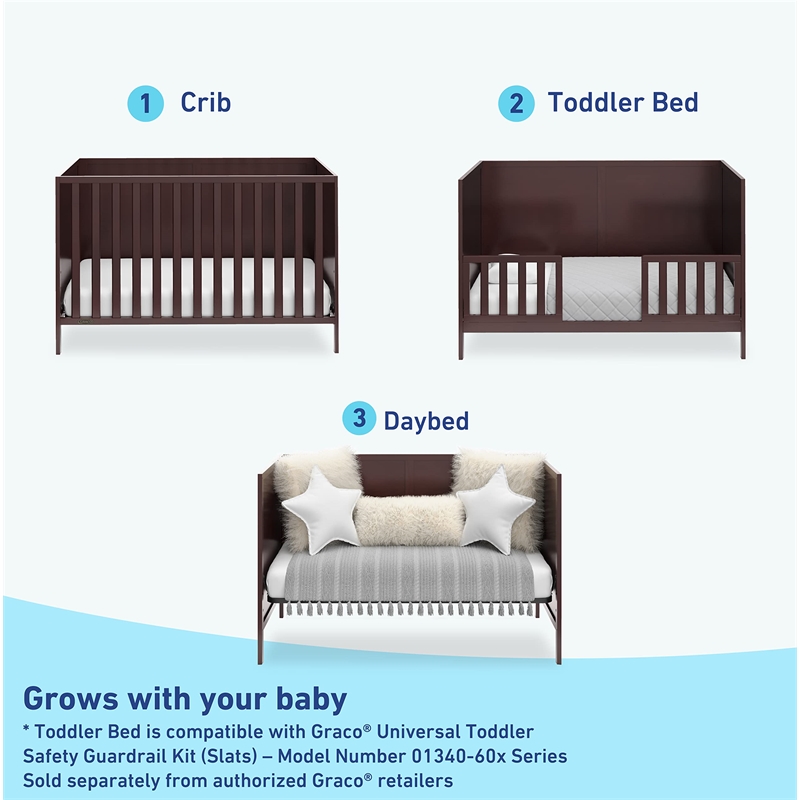 1 Crib

2 Toddler Bed

3 Daybed

Grows with your baby

* Toddler Bed is compatible with Graco® Universal Toddler Safety Guardrail Kit (Slats) – Model Number 01340-60x Series Sold separately from authorized Graco® retailers